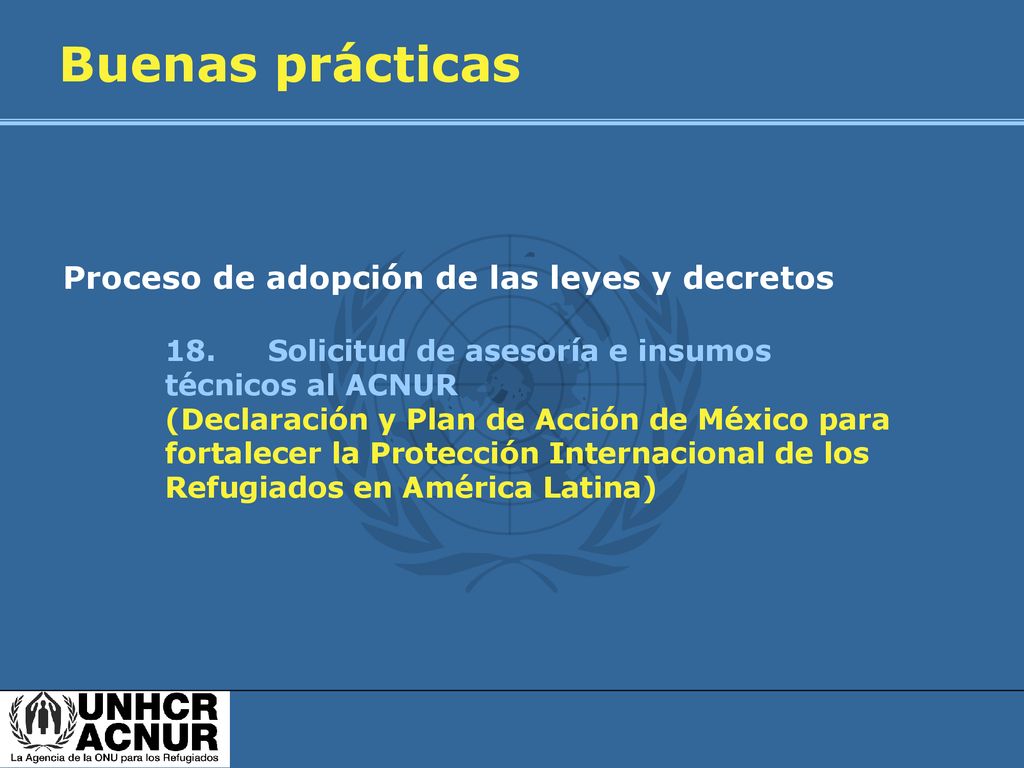 Buenas prácticas

Proceso de adopción de las leyes y decretos

18. Solicitud de asesoría e insumos técnicos al ACNUR
(Declaración y Plan de Acción de México para fortalecer la Protección Internacional de los Refugiados en América Latina)

UNHCR
ACNUR
La Agencia de la ONU para los Refugiados